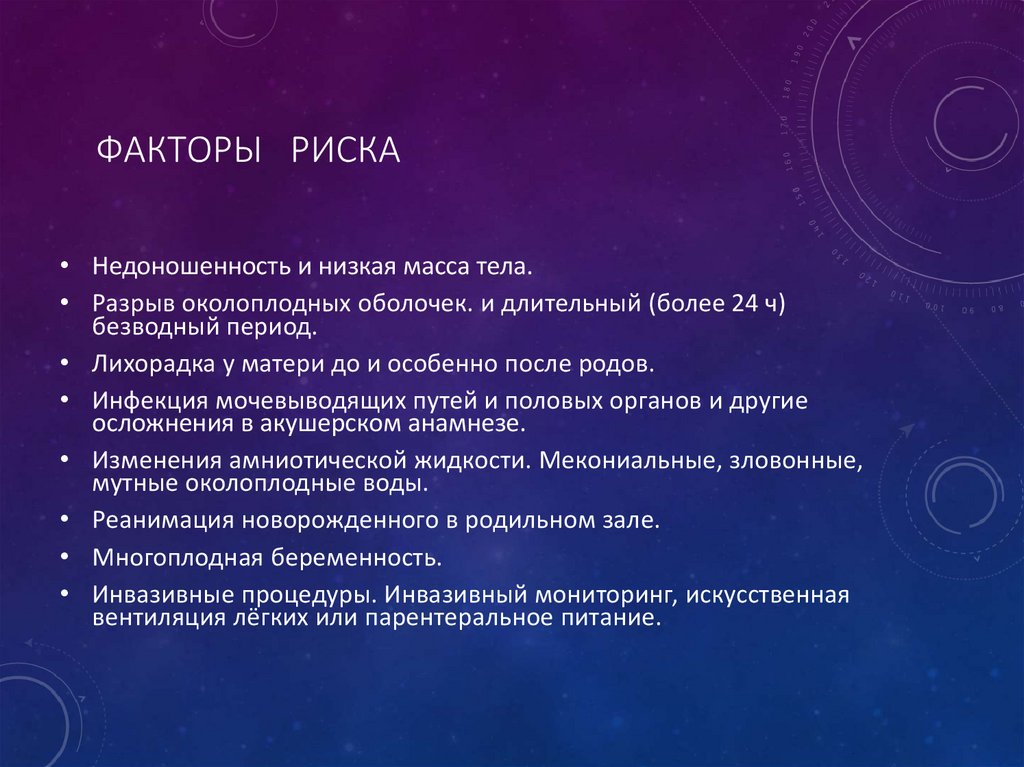 ФАКТОРЫ РИСКА

• Недоношенность и низкая масса тела.
• Разрыв околоплодных оболочек. и длительный (более 24 ч) безводный период.
• Лихорадка у матери до и особенно после родов.
• Инфекция мочевыводящих путей и половых органов и другие осложнения в акушерском анамнезе.
• Изменения амниотической жидкости. Мекониальные, зловонные, мутные околоплодные воды.
• Реанимация новорожденного в родильном зале.
• Многоплодная беременность.
• Инвазивные процедуры. Инвазивный мониторинг, искусственная вентиляция лёгких или парентеральное питание.